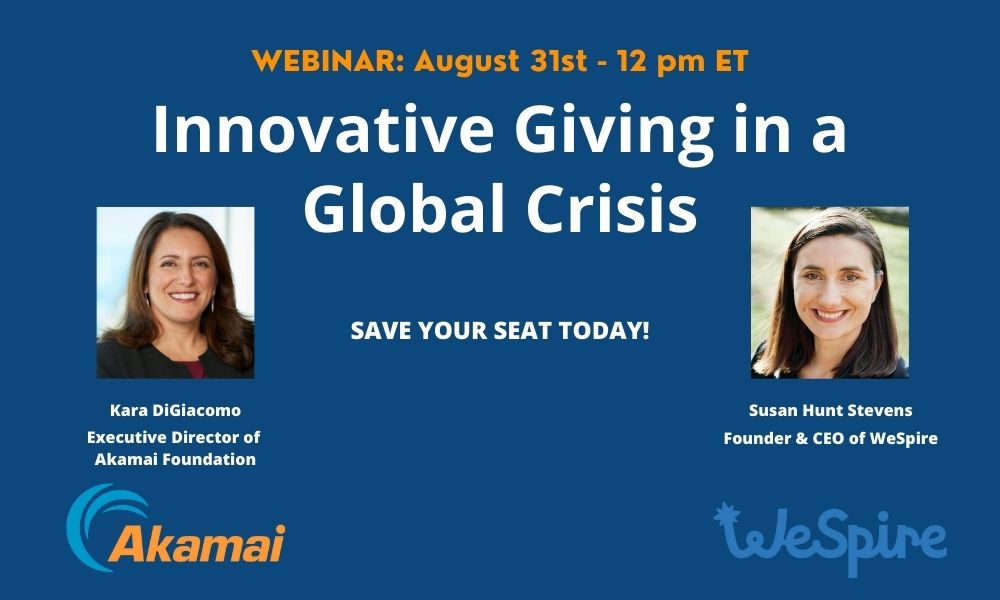 WEBINAR: August 31st - 12 pm ET

Innovative Giving in a Global Crisis

SAVE YOUR SEAT TODAY!

Kara DiGiacomo
Executive Director of Akamai Foundation

Susan Hunt Stevens
Founder & CEO of WeSpire

Akamai

WeSpire